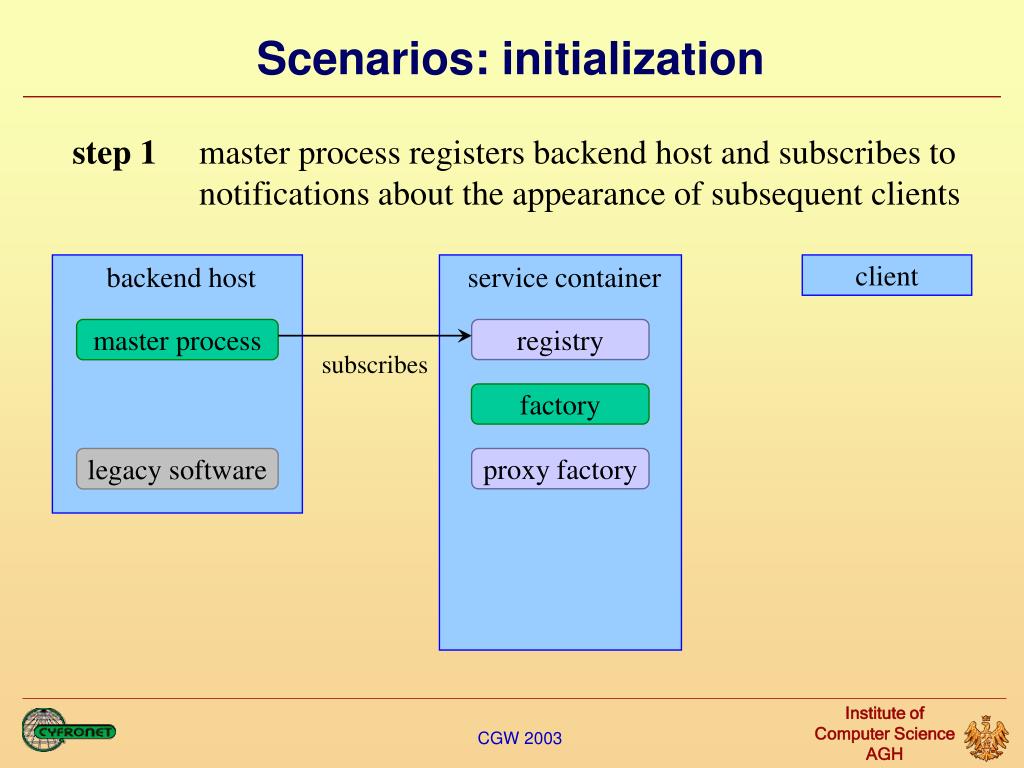 Scenarios: initialization

step 1 master process registers backend host and subscribes to notifications about the appearance of subsequent clients

backend host

master process

legacy software

subscribes

service container

registry

factory

proxy factory

client

CYFRONET

CGW 2003

Institute of Computer Science AGH